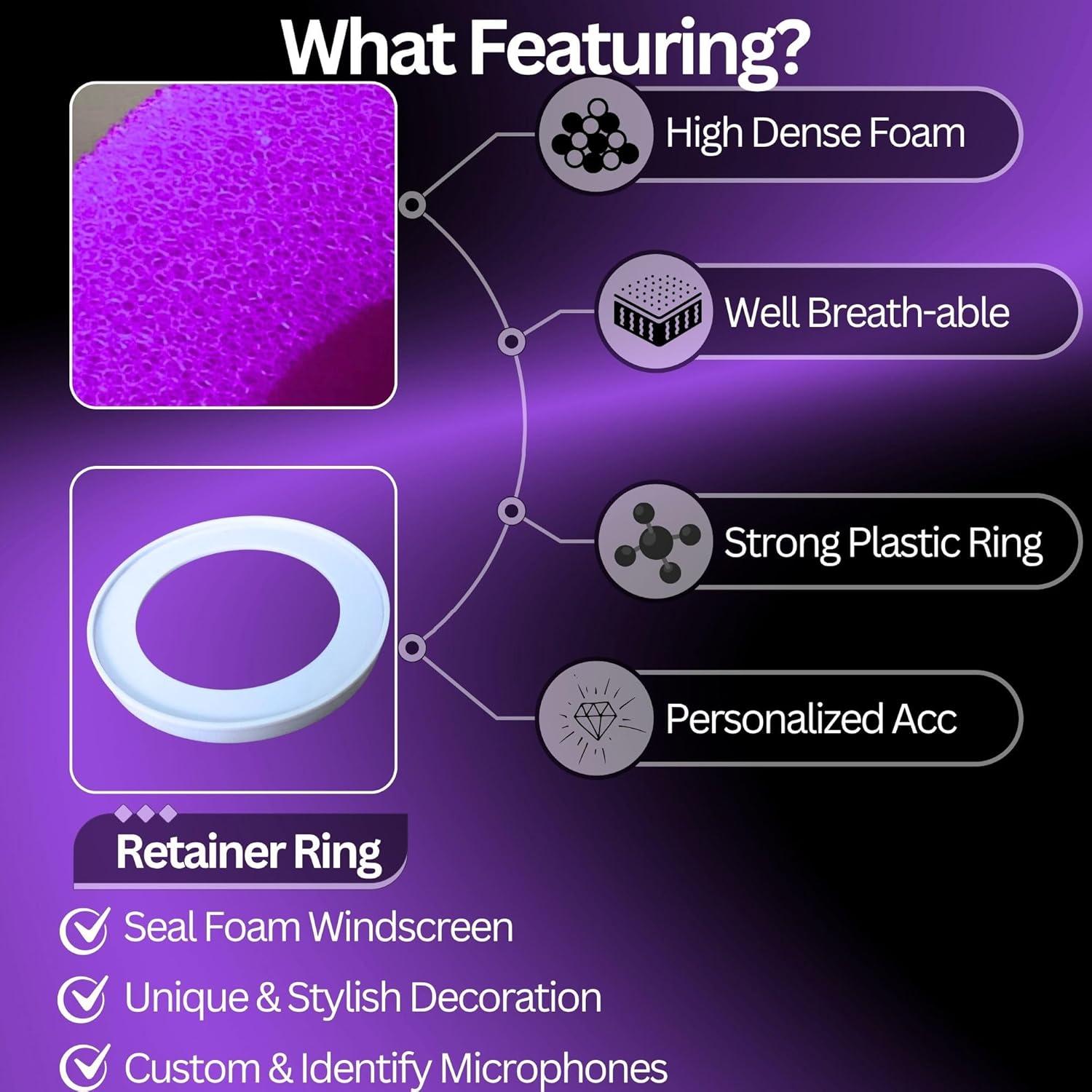 What Featuring?

High Dense Foam

Well Breath-able

Strong Plastic Ring

Personalized Acc

Retainer Ring

Seal Foam Windscreen

Unique & Stylish Decoration

Custom & Identify Microphones